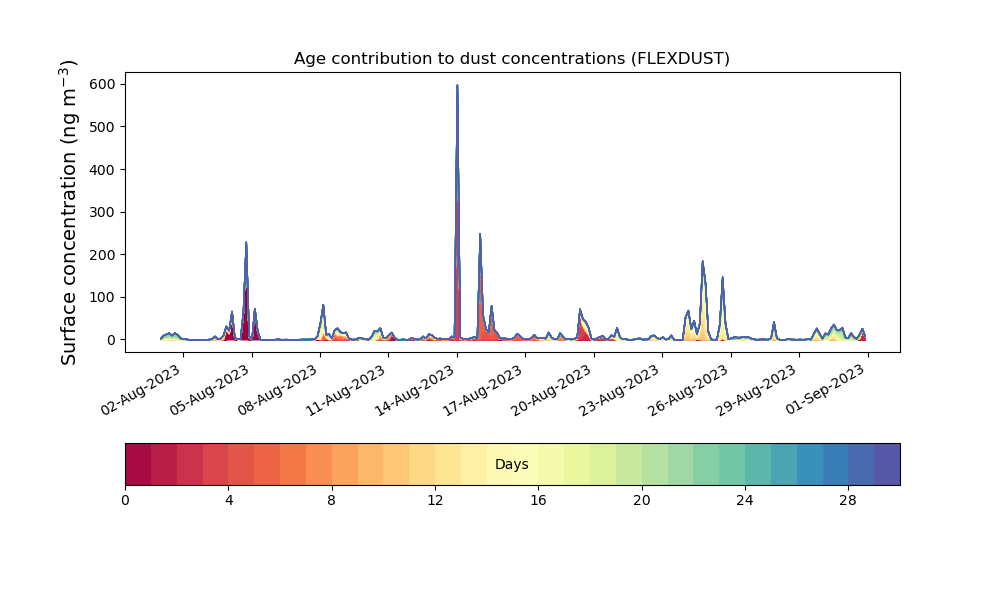 Age contribution to dust concentrations (FLEXDUST)

Surface concentration (ng m$^{-3}$)

600
500
400
300
200
100
0

02-Aug-2023
05-Aug-2023
08-Aug-2023
11-Aug-2023
14-Aug-2023
17-Aug-2023
20-Aug-2023
23-Aug-2023
26-Aug-2023
29-Aug-2023
01-Sep-2023

Days

0
4
8
12
16
20
24
28